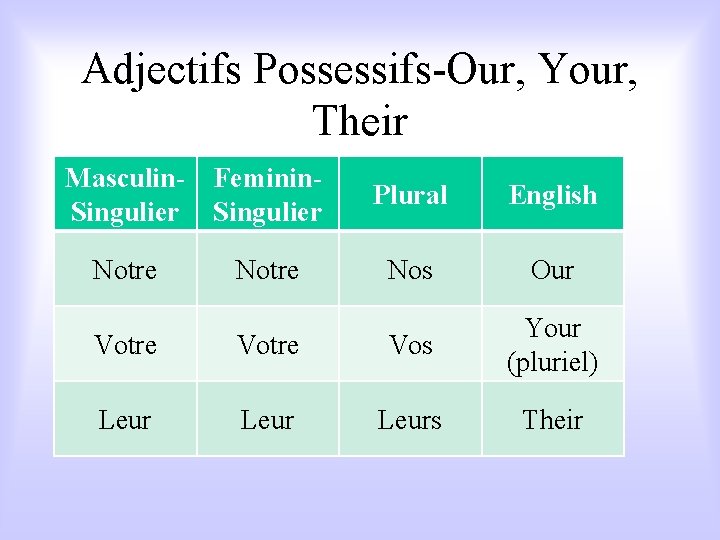 Adjectifs Possessifs-Our, Your, Their

| Masculin-Singulier | Feminin-Singulier | Plural | English |
|---|---|---|---|
| Notre | Notre | Nos | Our |
| Votre | Votre | Vos | Your (pluriel) |
| Leur | Leur | Leurs | Their |